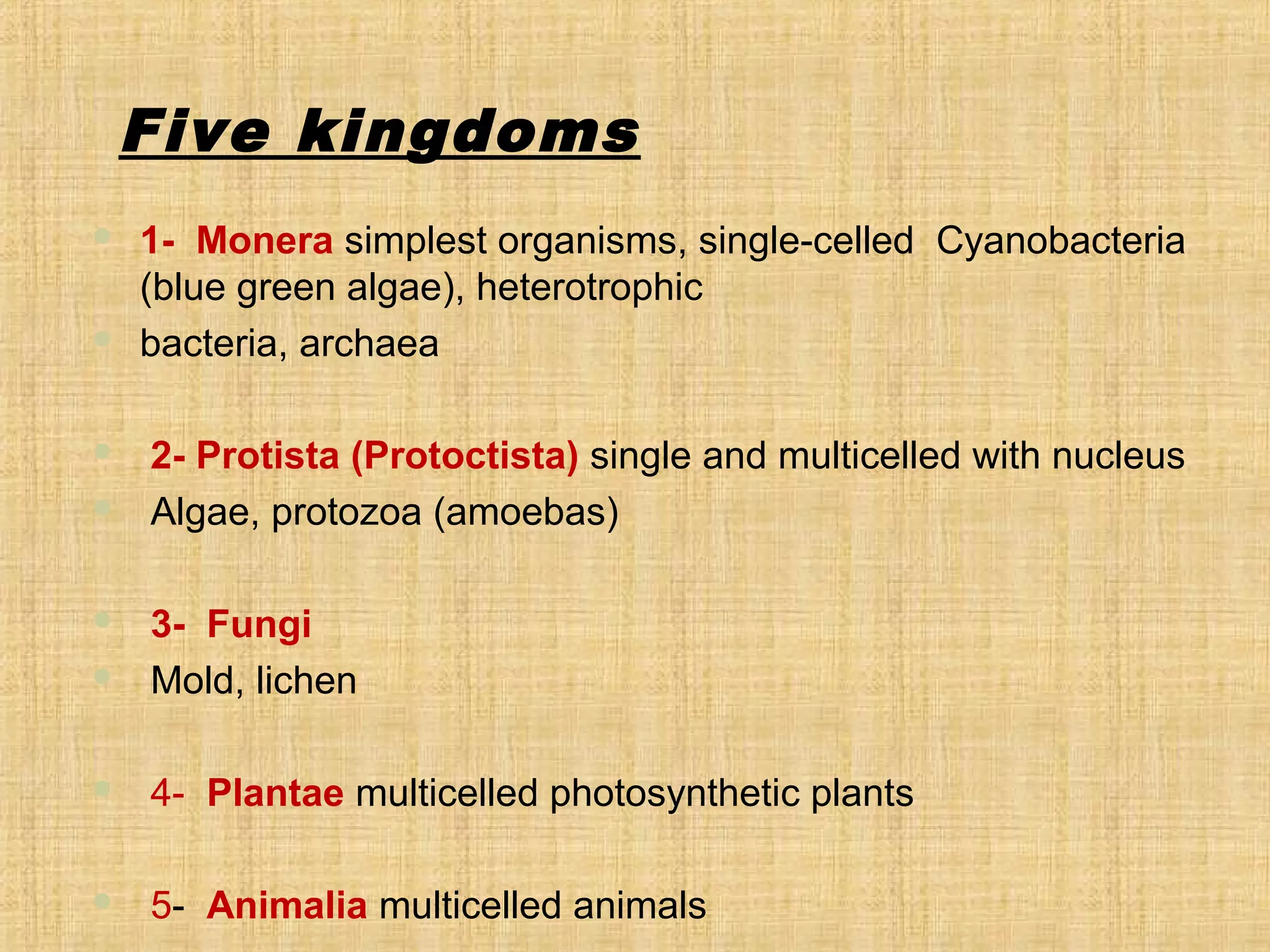 Five kingdoms

1- Monera simplest organisms, single-celled Cyanobacteria (blue green algae), heterotrophic

bacteria, archaea

2- Protista (Protoctista) single and multicelled with nucleus

Algae, protozoa (amoebas)

3- Fungi

Mold, lichen

4- Plantae multicelled photosynthetic plants

5- Animalia multicelled animals